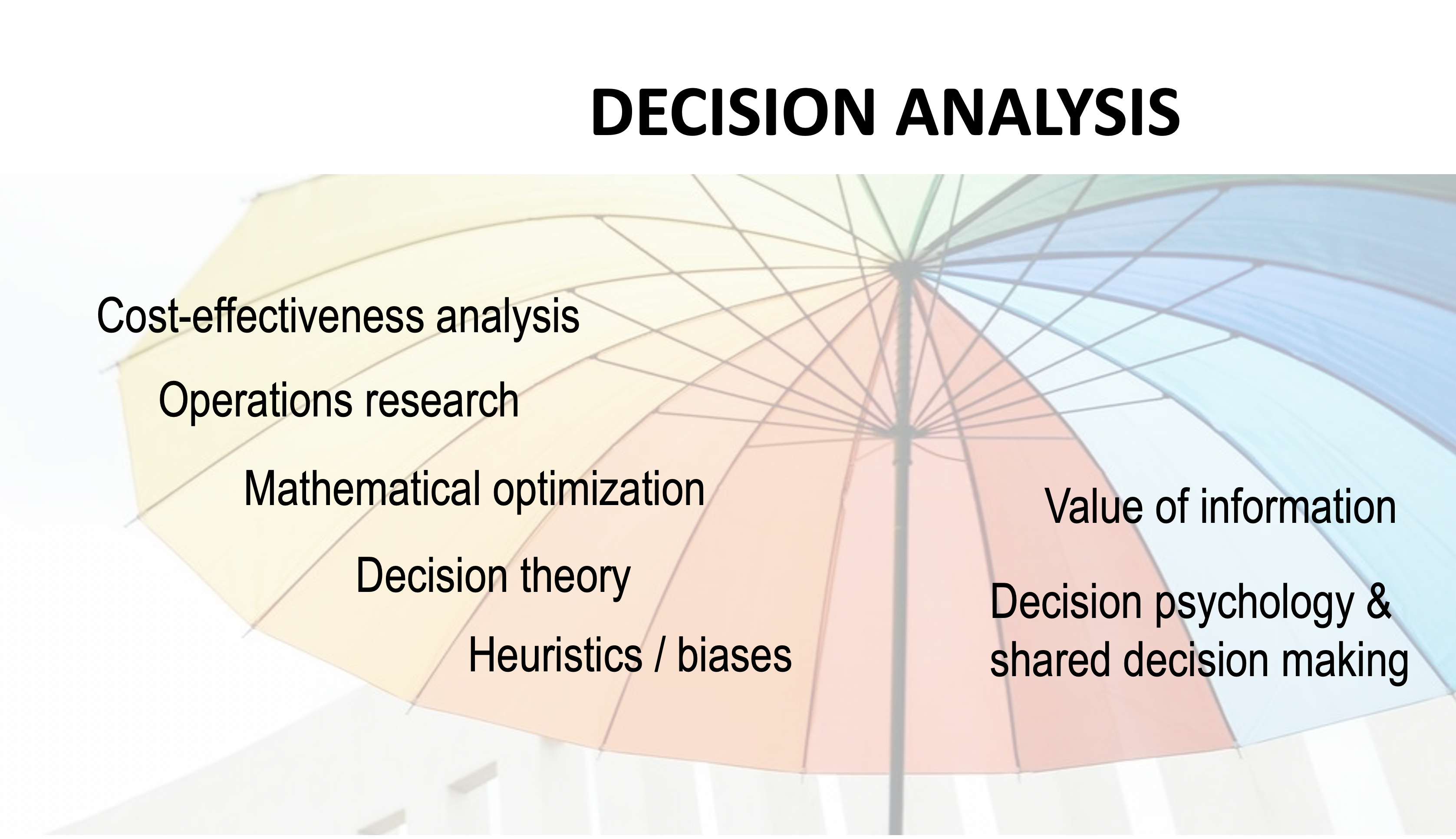 DECISION ANALYSIS

Cost-effectiveness analysis

Operations research

Mathematical optimization

Decision theory

Heuristics / biases

Value of information

Decision psychology & shared decision making